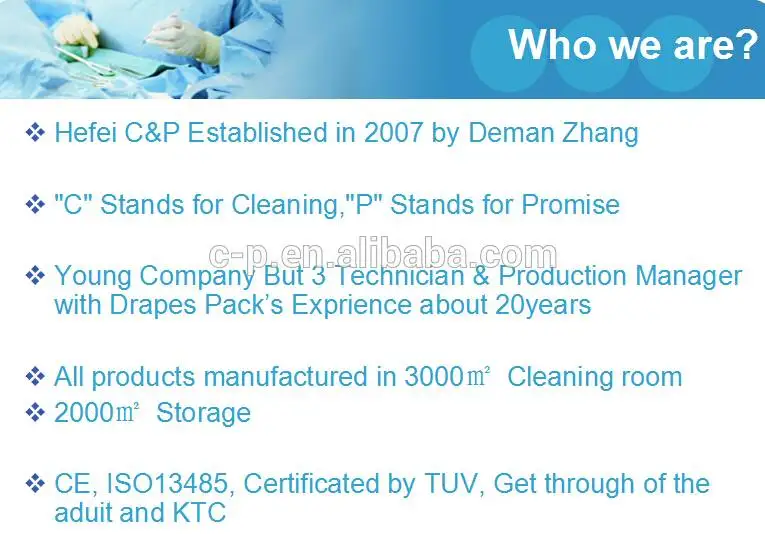 Who we are?

❖ Hefei C&P Established in 2007 by Deman Zhang

❖ "C" Stands for Cleaning,"P" Stands for Promise

c-p.en.alibaba.com

❖ Young Company But 3 Technician & Production Manager with Drapes Pack's Exprience about 20years

❖ All products manufactured in 3000㎡ Cleaning room
❖ 2000㎡ Storage

❖ CE, ISO13485, Certificated by TUV, Get through of the aduit and KTC